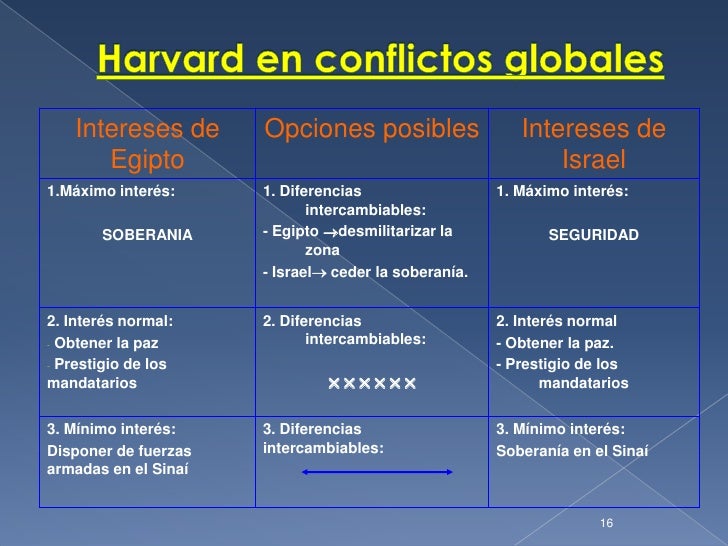 Harvard en conflictos globales

| Intereses de Egipto | Opciones posibles | Intereses de Israel |
|---|---|---|
| 1.Máximo interés: SOBERANIA | 1. Diferencias intercambiables: - Egipto $\rightarrow$desmilitarizar la zona - Israel$\rightarrow$ ceder la soberanía. | 1. Máximo interés: SEGURIDAD |
| 2. Interés normal: - Obtener la paz - Prestigio de los mandatarios | 2. Diferencias intercambiables: ✕✕✕✕✕✕ | 2. Interés normal - Obtener la paz. - Prestigio de los mandatarios |
| 3. Mínimo interés: Disponer de fuerzas armadas en el Sinaí | 3. Diferencias intercambiables: $\leftrightarrow$ | 3. Mínimo interés: Soberanía en el Sinaí |

16